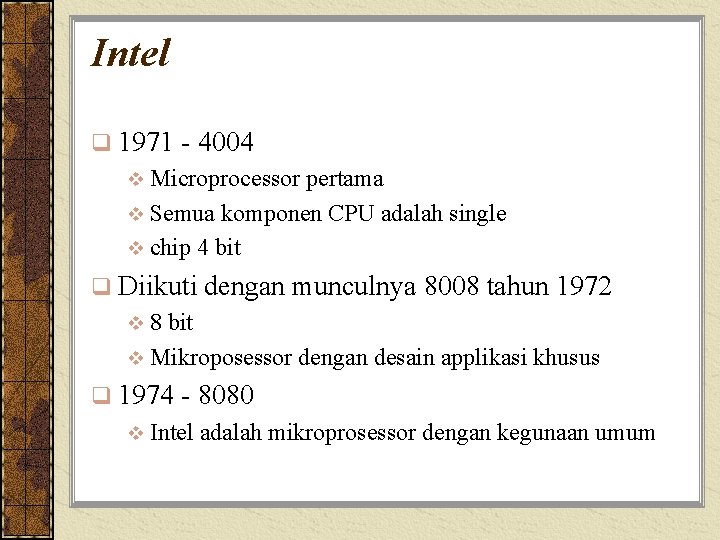 Intel

1971 - 4004

Microprocessor pertama

Semua komponen CPU adalah single

chip 4 bit

Diikuti dengan munculnya 8008 tahun 1972

8 bit

Mikroposessor dengan desain applikasi khusus

1974 - 8080

Intel adalah mikroprosessor dengan kegunaan umum